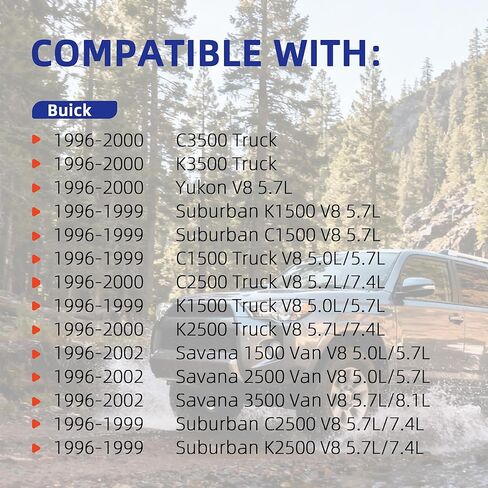 COMPATIBLE WITH:

Buick

1996-2000 C3500 Truck
1996-2000 K3500 Truck
1996-2000 Yukon V8 5.7L
1996-1999 Suburban K1500 V8 5.7L
1996-1999 Suburban C1500 V8 5.7L
1996-1999 C1500 Truck V8 5.0L/5.7L
1996-2000 C2500 Truck V8 5.7L/7.4L
1996-1999 K1500 Truck V8 5.0L/5.7L
1996-2000 K2500 Truck V8 5.7L/7.4L
1996-2002 Savana 1500 Van V8 5.0L/5.7L
1996-2002 Savana 2500 Van V8 5.0L/5.7L
1996-2002 Savana 3500 Van V8 5.7L/8.1L
1996-1999 Suburban C2500 V8 5.7L/7.4L
1996-1999 Suburban K2500 V8 5.7L/7.4L